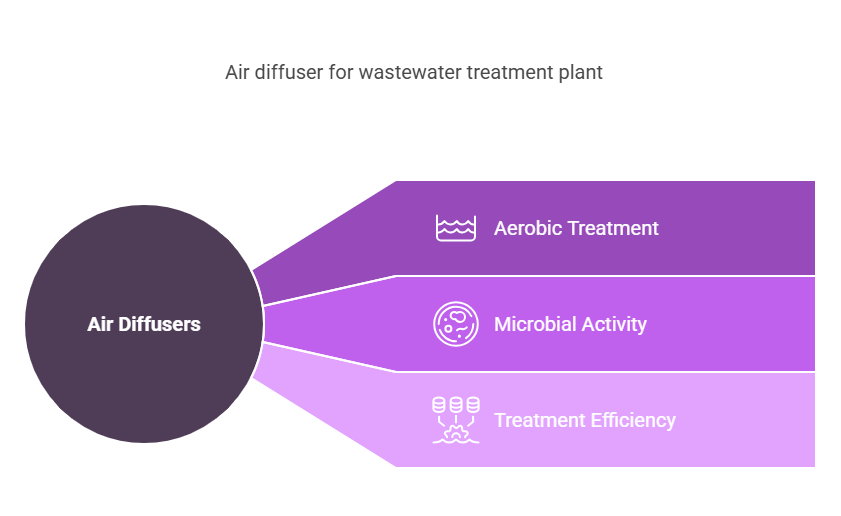 Air diffuser for wastewater treatment plant

Air Diffusers

Aerobic Treatment

Microbial Activity

Treatment Efficiency